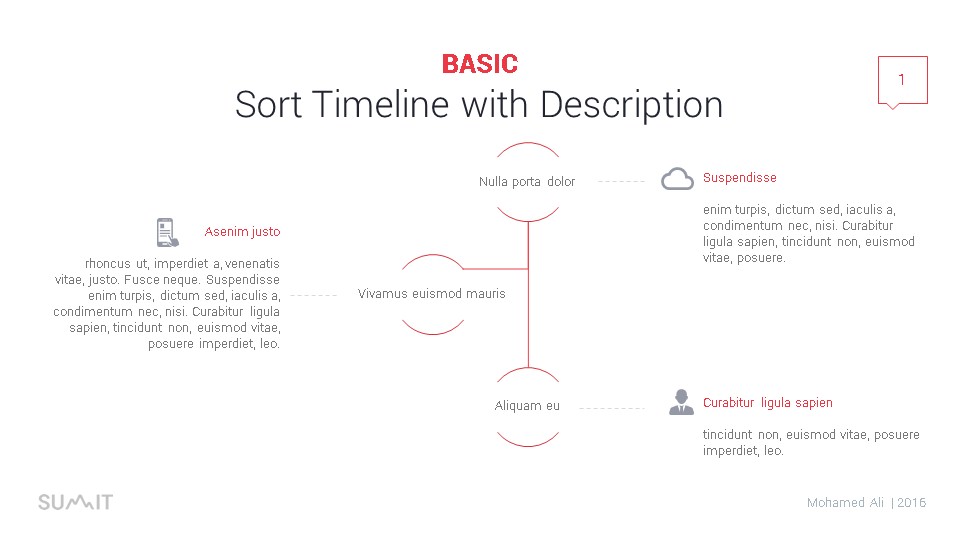 BASIC
Sort Timeline with Description

1

Nulla porta dolor

Suspendisse

enim turpis, dictum sed, iaculis a, condimentum nec, nisi. Curabitur ligula sapien, tincidunt non, euismod vitae, posuere.

Asenim justo

rhoncus ut, imperdiet a, venenatis vitae, justo. Fusce neque. Suspendisse enim turpis, dictum sed, iaculis a, condimentum nec, nisi. Curabitur ligula sapien, tincidunt non, euismod vitae, posuere imperdiet, leo.

Vivamus euismod mauris

Aliquam eu

Curabitur ligula sapien

tincidunt non, euismod vitae, posuere imperdiet, leo.

SUMMIT

Mohamed Ali | 2016